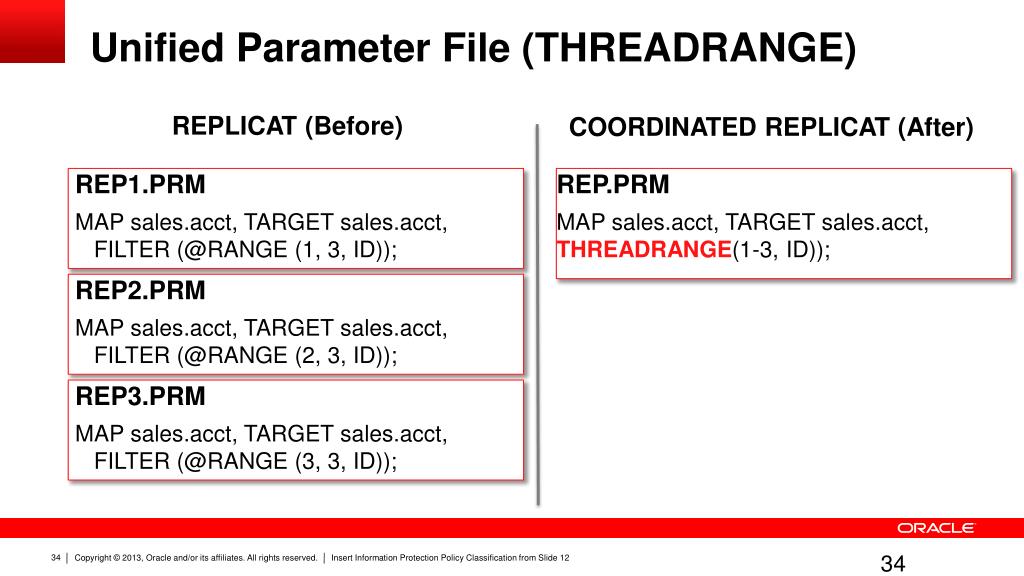 Unified Parameter File (THREADRANGE)

REPLICAT (Before)

REP1.PRM

MAP sales.acct, TARGET sales.acct, FILTER (@RANGE (1, 3, ID));

REP2.PRM

MAP sales.acct, TARGET sales.acct, FILTER (@RANGE (2, 3, ID));

REP3.PRM

MAP sales.acct, TARGET sales.acct, FILTER (@RANGE (3, 3, ID));

COORDINATED REPLICAT (After)

REP.PRM

MAP sales.acct, TARGET sales.acct, THREADRANGE(1-3, ID));

ORACLE

34 | Copyright © 2013, Oracle and/or its affiliates. All rights reserved. | Insert Information Protection Policy Classification from Slide 12

34